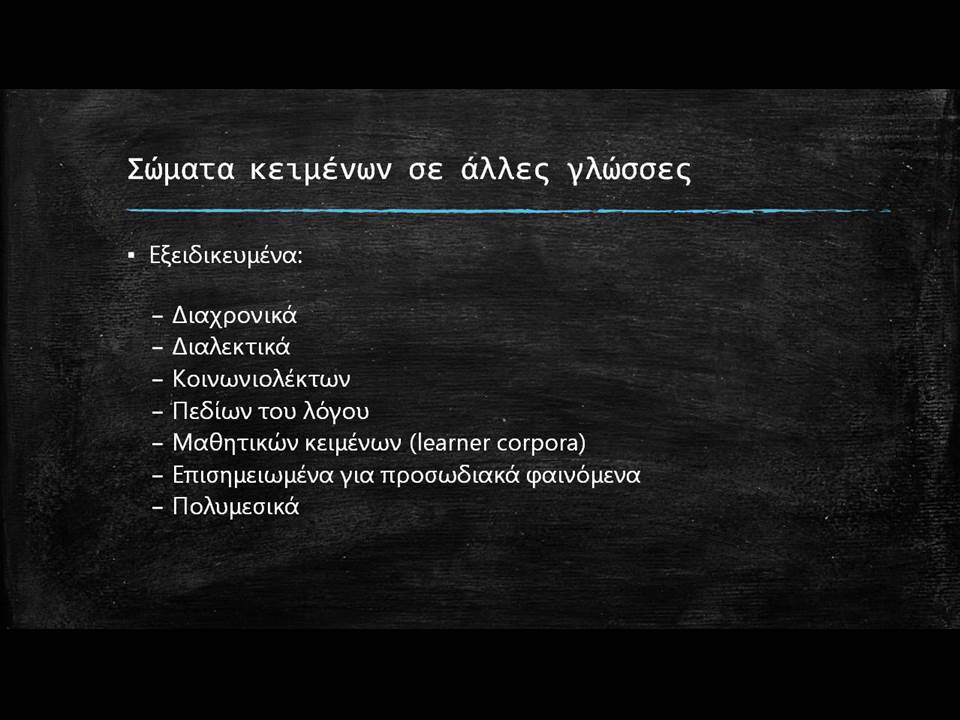 Σώματα κειμένων σε άλλες γλώσσες

▪ Εξειδικευμένα:

– Διαχρονικά
– Διαλεκτικά
– Κοινωνιολέκτων
– Πεδίων του λόγου
– Μαθητικών κειμένων (learner corpora)
– Επισημειωμένα για προσωδιακά φαινόμενα
– Πολυμεσικά